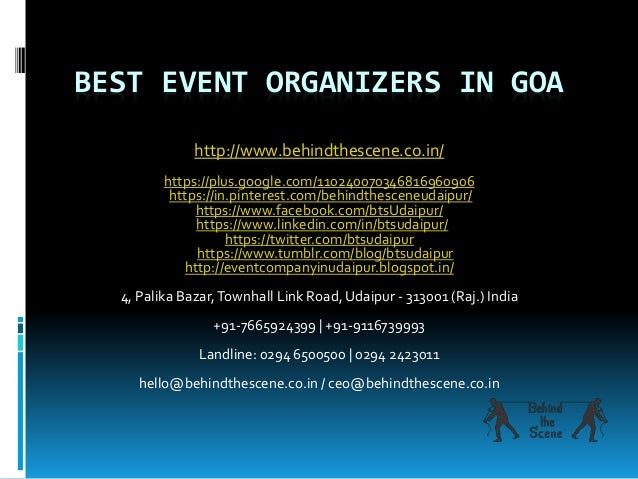 BEST EVENT ORGANIZERS IN GOA

http://www.behindthescene.co.in/

https://plus.google.com/110240070346816960906
https://in.pinterest.com/behindthesceneudaipur/
https://www.facebook.com/btsUdaipur/
https://www.linkedin.com/in/btsudaipur/
https://twitter.com/btsudaipur
https://www.tumblr.com/blog/btsudaipur
http://eventcompanyinudaipur.blogspot.in/

4, Palika Bazar, Townhall Link Road, Udaipur - 313001 (Raj.) India

+91-7665924399 | +91-9116739993

Landline: 0294 6500500 | 0294 2423011

hello@behindthescene.co.in / ceo@behindthescene.co.in

Behind the Scene